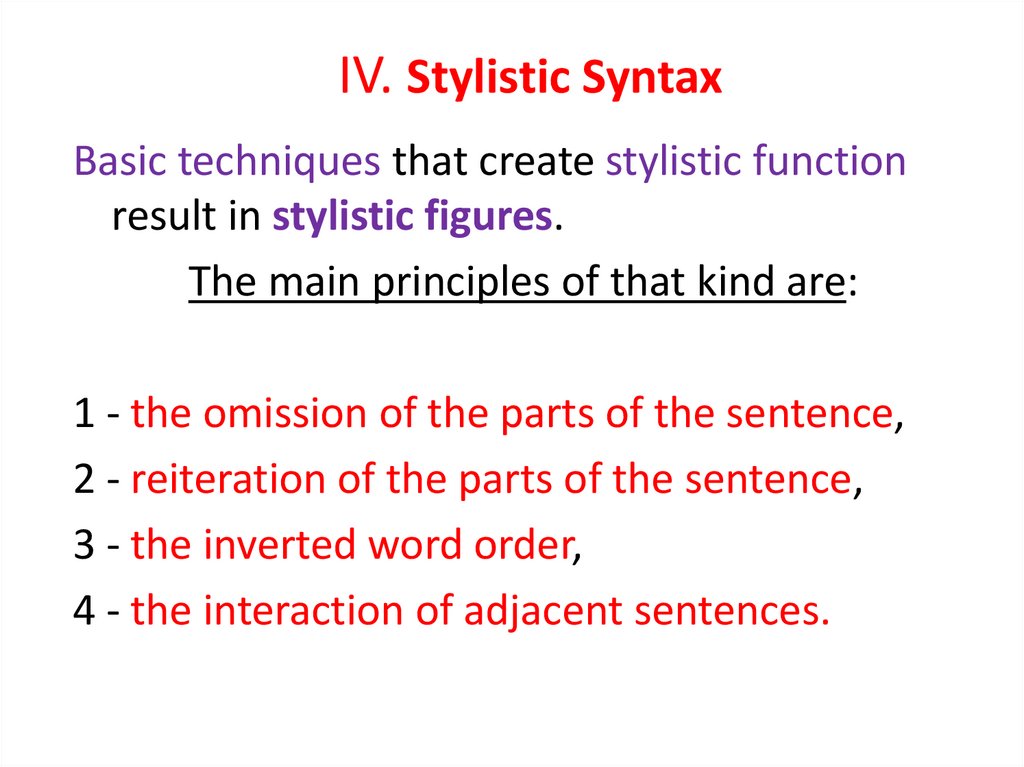 IV. Stylistic Syntax

Basic techniques that create stylistic function result in stylistic figures.

The main principles of that kind are:

1 - the omission of the parts of the sentence,
2 - reiteration of the parts of the sentence,
3 - the inverted word order,
4 - the interaction of adjacent sentences.